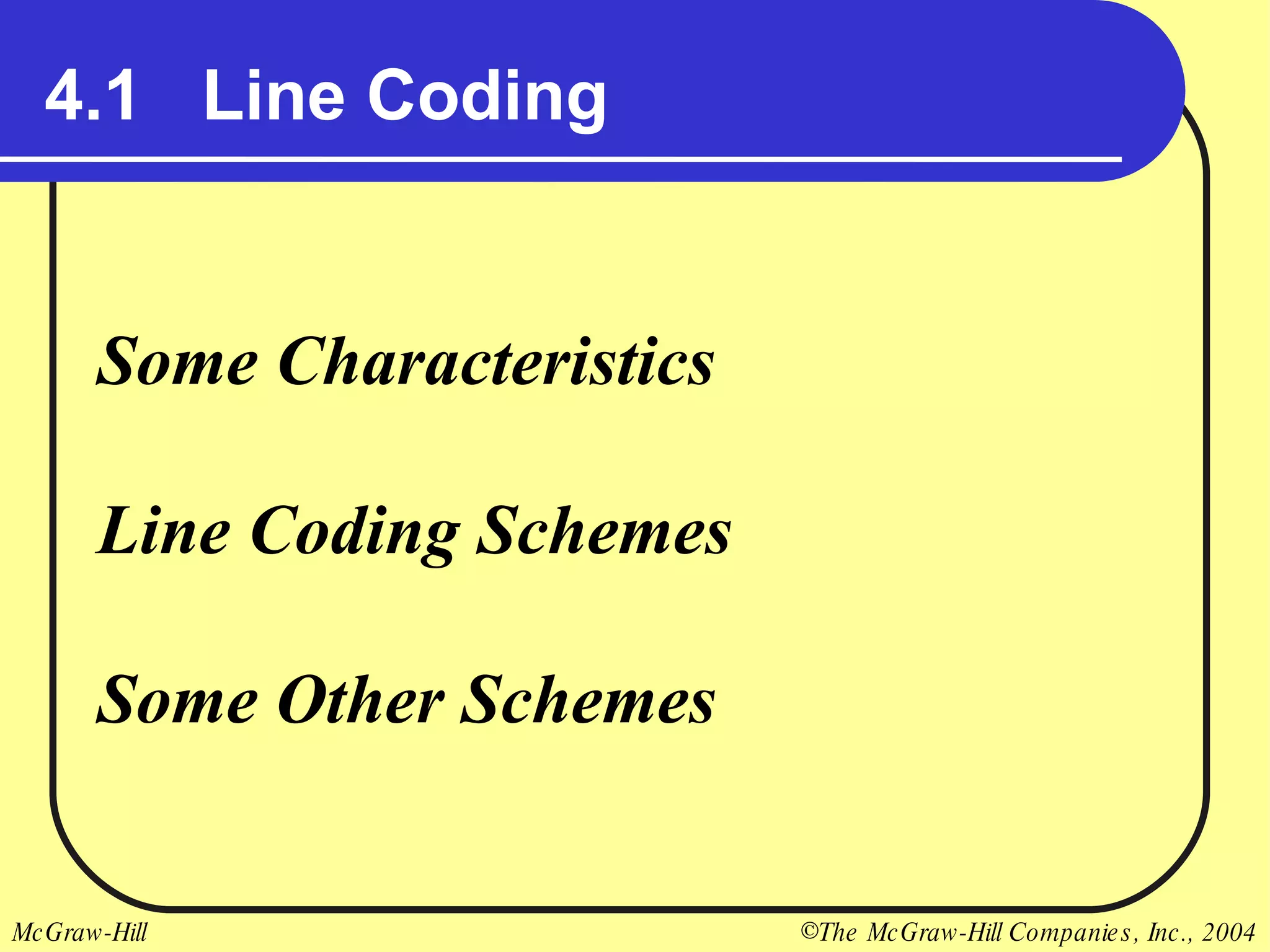 4.1 Line Coding

Some Characteristics

Line Coding Schemes

Some Other Schemes

McGraw-Hill

©The McGraw-Hill Companies, Inc., 2004